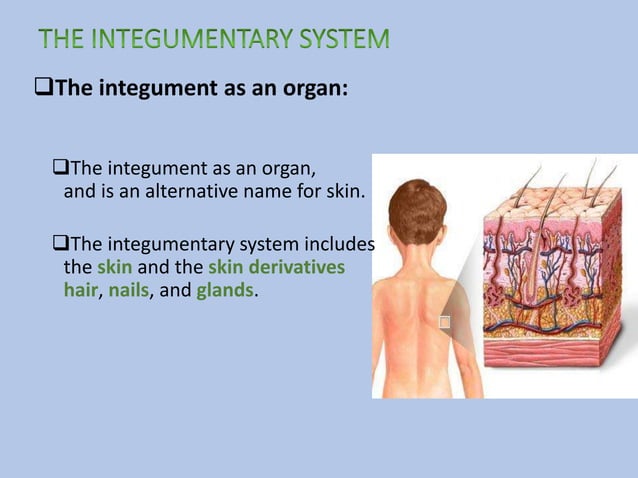 THE INTEGUMENTARY SYSTEM

❑The integument as an organ:

❑The integument as an organ, and is an alternative name for skin.

❑The integumentary system includes the skin and the skin derivatives hair, nails, and glands.